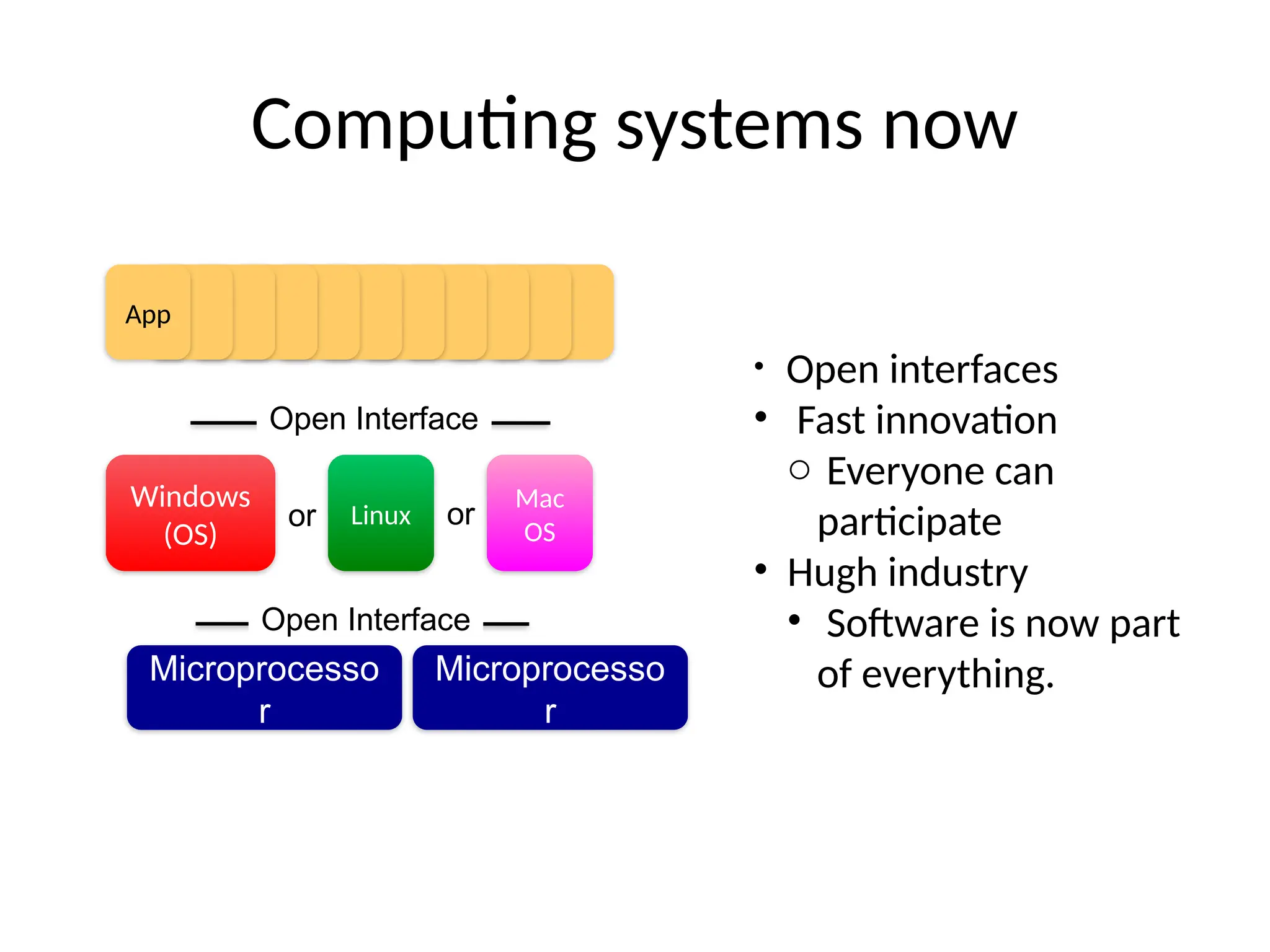 Computing systems now

App

Open Interface

Windows (OS)

or

Linux

or

Mac OS

Open Interface

Microprocessor

Microprocessor

• Open interfaces
• Fast innovation
  ○ Everyone can participate
• Hugh industry
  • Software is now part of everything.